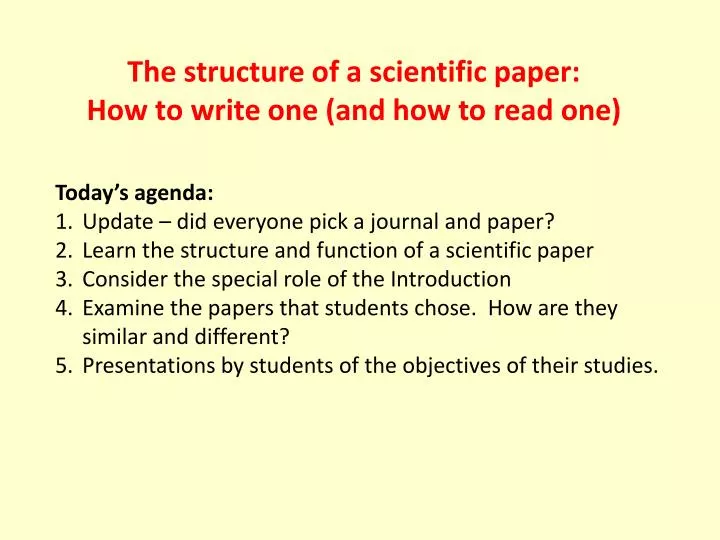 The structure of a scientific paper:
How to write one (and how to read one)

Today's agenda:
1. Update – did everyone pick a journal and paper?
2. Learn the structure and function of a scientific paper
3. Consider the special role of the Introduction
4. Examine the papers that students chose. How are they similar and different?
5. Presentations by students of the objectives of their studies.